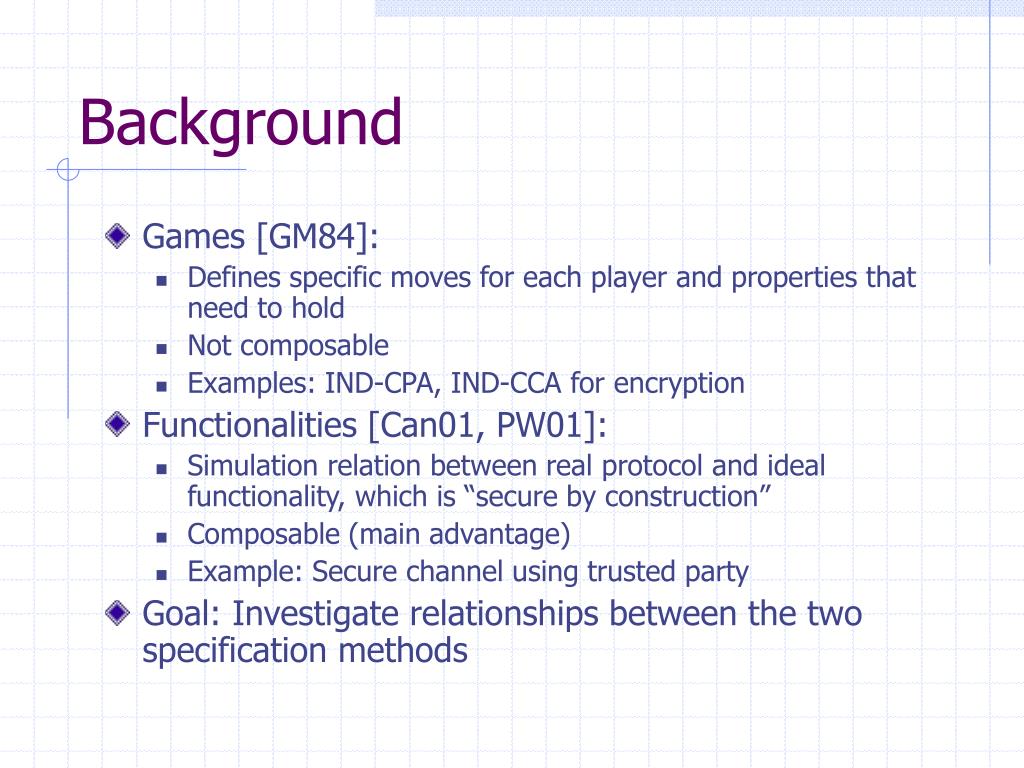 Background

Games [GM84]:

Defines specific moves for each player and properties that need to hold

Not composable

Examples: IND-CPA, IND-CCA for encryption

Functionalities [Can01, PW01]:

Simulation relation between real protocol and ideal functionality, which is “secure by construction”

Composable (main advantage)

Example: Secure channel using trusted party

Goal: Investigate relationships between the two specification methods